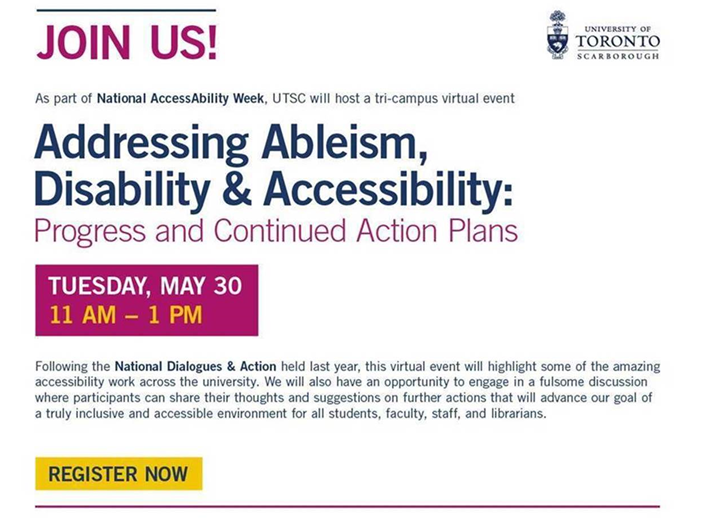 JOIN US!

UNIVERSITY OF TORONTO SCARBOROUGH

As part of National AccessAbility Week, UTSC will host a tri-campus virtual event

Addressing Ableism, Disability & Accessibility:
Progress and Continued Action Plans

TUESDAY, MAY 30
11 AM – 1 PM

Following the National Dialogues & Action held last year, this virtual event will highlight some of the amazing accessibility work across the university. We will also have an opportunity to engage in a fulsome discussion where participants can share their thoughts and suggestions on further actions that will advance our goal of a truly inclusive and accessible environment for all students, faculty, staff, and librarians.

REGISTER NOW